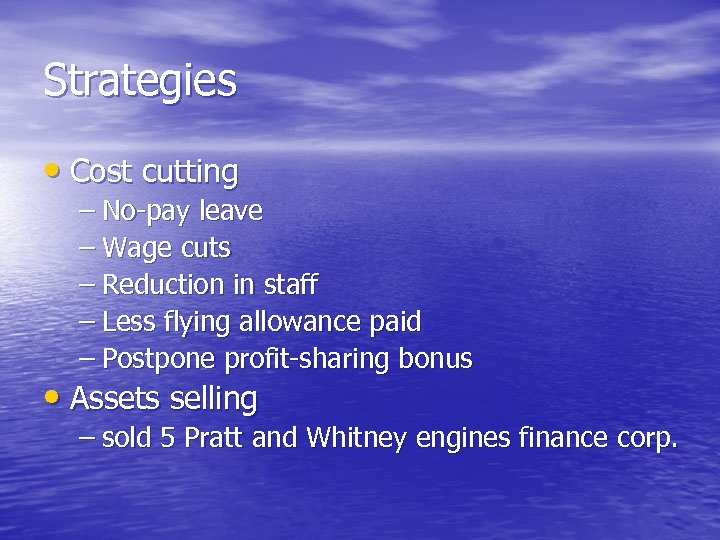 Strategies

• Cost cutting
– No-pay leave
– Wage cuts
– Reduction in staff
– Less flying allowance paid
– Postpone profit-sharing bonus
• Assets selling
– sold 5 Pratt and Whitney engines finance corp.